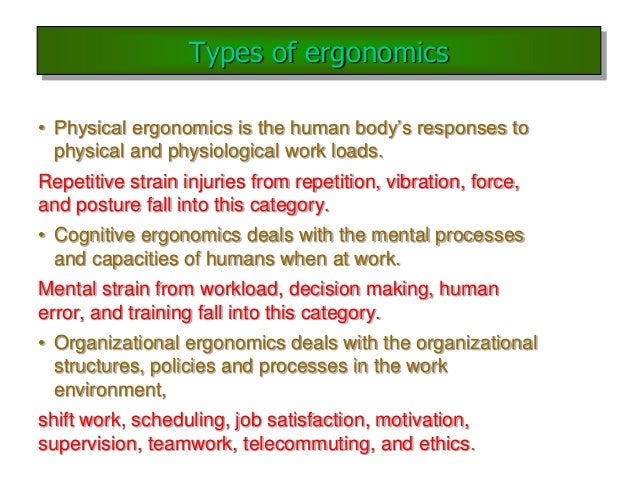 Types of ergonomics

• Physical ergonomics is the human body's responses to physical and physiological work loads.

Repetitive strain injuries from repetition, vibration, force, and posture fall into this category.

• Cognitive ergonomics deals with the mental processes and capacities of humans when at work.

Mental strain from workload, decision making, human error, and training fall into this category.

• Organizational ergonomics deals with the organizational structures, policies and processes in the work environment,

shift work, scheduling, job satisfaction, motivation, supervision, teamwork, telecommuting, and ethics.